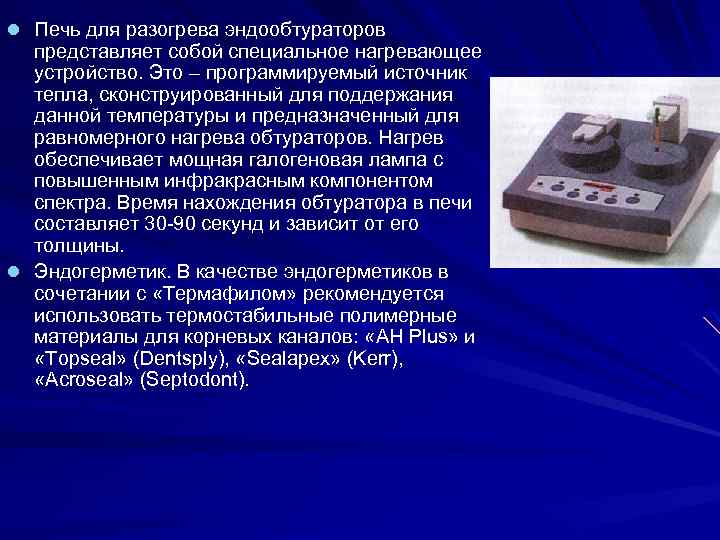 Печь для разогрева эндообтураторов представляет собой специальное нагревающее устройство. Это – программируемый источник тепла, сконструированный для поддержания данной температуры и предназначенный для равномерного нагрева обтураторов. Нагрев обеспечивает мощная галогеновая лампа с повышенным инфракрасным компонентом спектра. Время нахождения обтуратора в печи составляет 30-90 секунд и зависит от его толщины.

Эндогерметик. В качестве эндогерметиков в сочетании с «Термафилом» рекомендуется использовать термостабильные полимерные материалы для корневых каналов: «AH Plus» и «Topseal» (Dentsply), «Sealapex» (Kerr), «Acroseal» (Septodont).